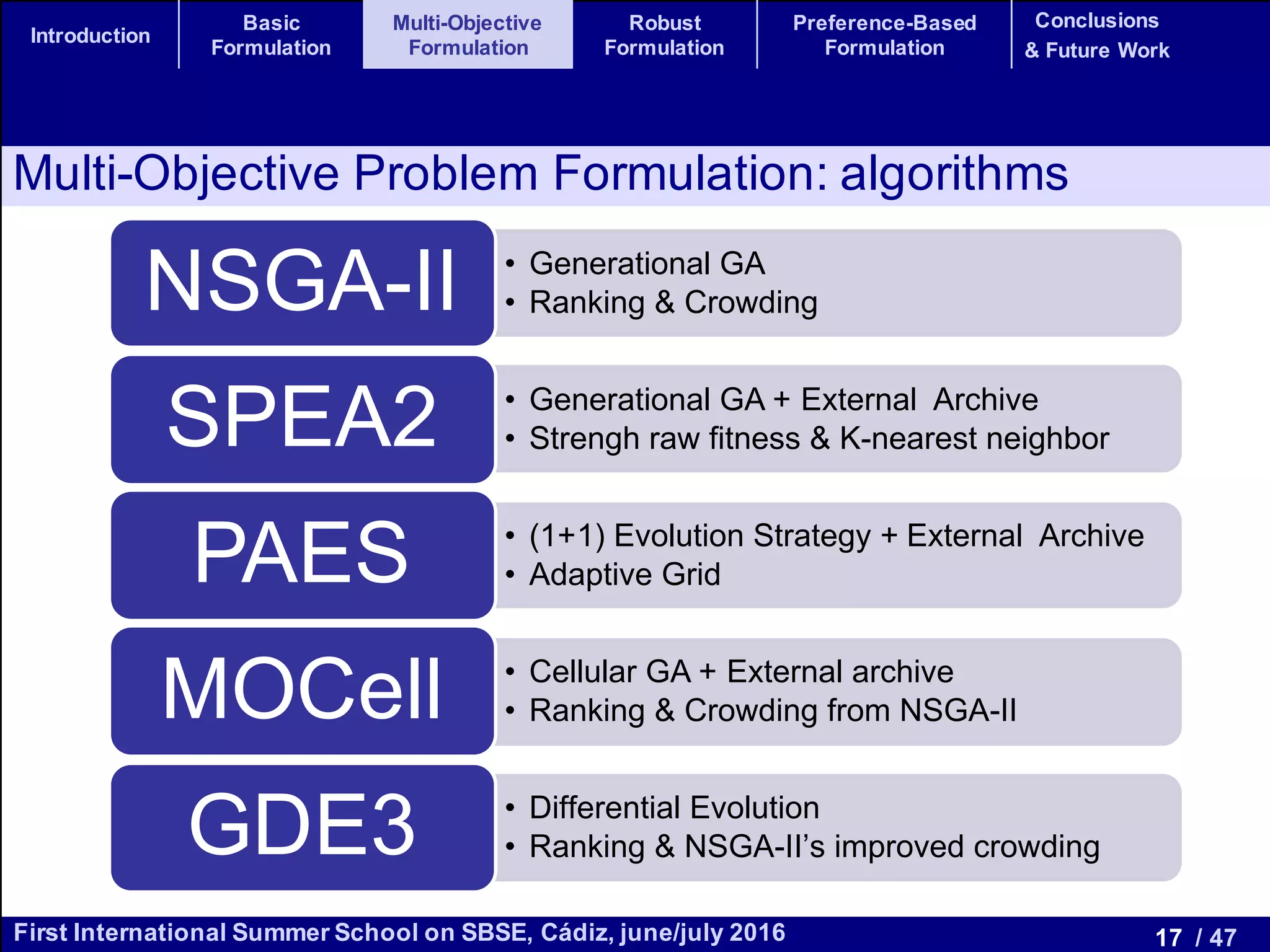 Introduction

Basic Formulation

Multi-Objective Formulation

Robust Formulation

Preference-Based Formulation

Conclusions & Future Work

Multi-Objective Problem Formulation: algorithms

NSGA-II

• Generational GA
• Ranking & Crowding

SPEA2

• Generational GA + External Archive
• Strengh raw fitness & K-nearest neighbor

PAES

• (1+1) Evolution Strategy + External Archive
• Adaptive Grid

MOCell

• Cellular GA + External archive
• Ranking & Crowding from NSGA-II

GDE3

• Differential Evolution
• Ranking & NSGA-II's improved crowding

First International Summer School on SBSE, Cádiz, june/july 2016

17 / 47